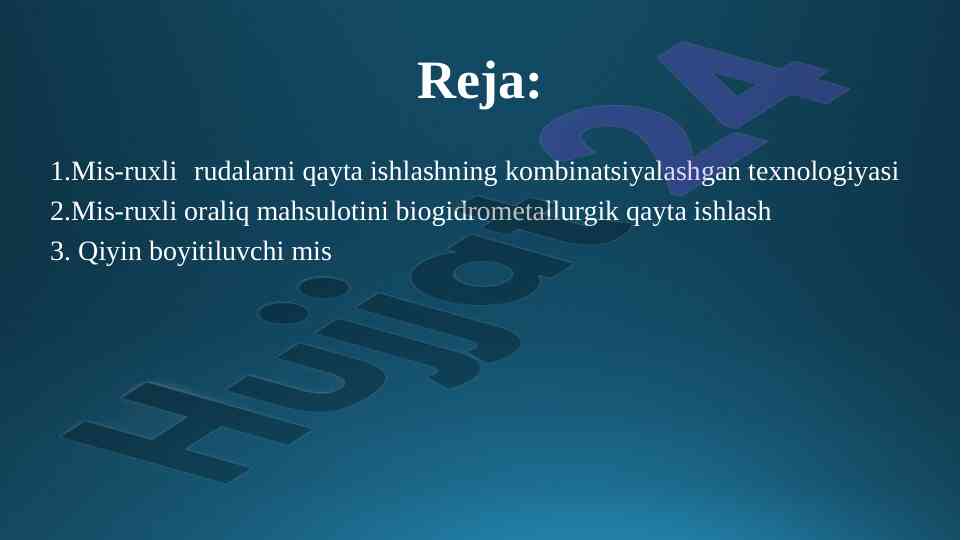 Reja:

1.Mis-ruxli rudalarni qayta ishlashning kombinatsiyalashgan texnologiyasi
2.Mis-ruxli oraliq mahsulotini biogidrometallurgik qayta ishlash
3. Qiyin boyitiluvchi mis

Hujjat24